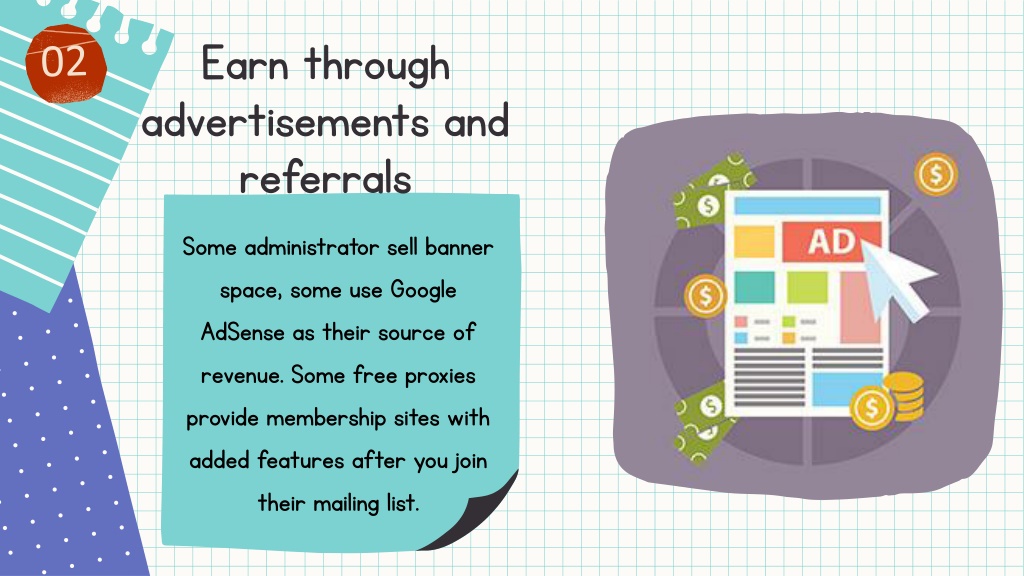 02

Earn through advertisements and referrals

Some administrator sell banner space, some use Google AdSense as their source of revenue. Some free proxies provide membership sites with added features after you join their mailing list.

AD

$

$

$

$

$